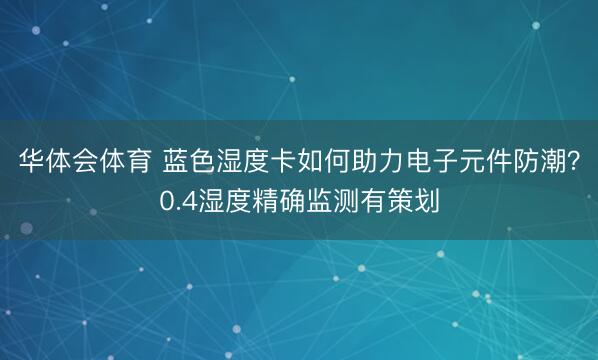 华体会体育 蓝色湿度卡如何助力电子元件防潮？0.4湿度精确监测有策划